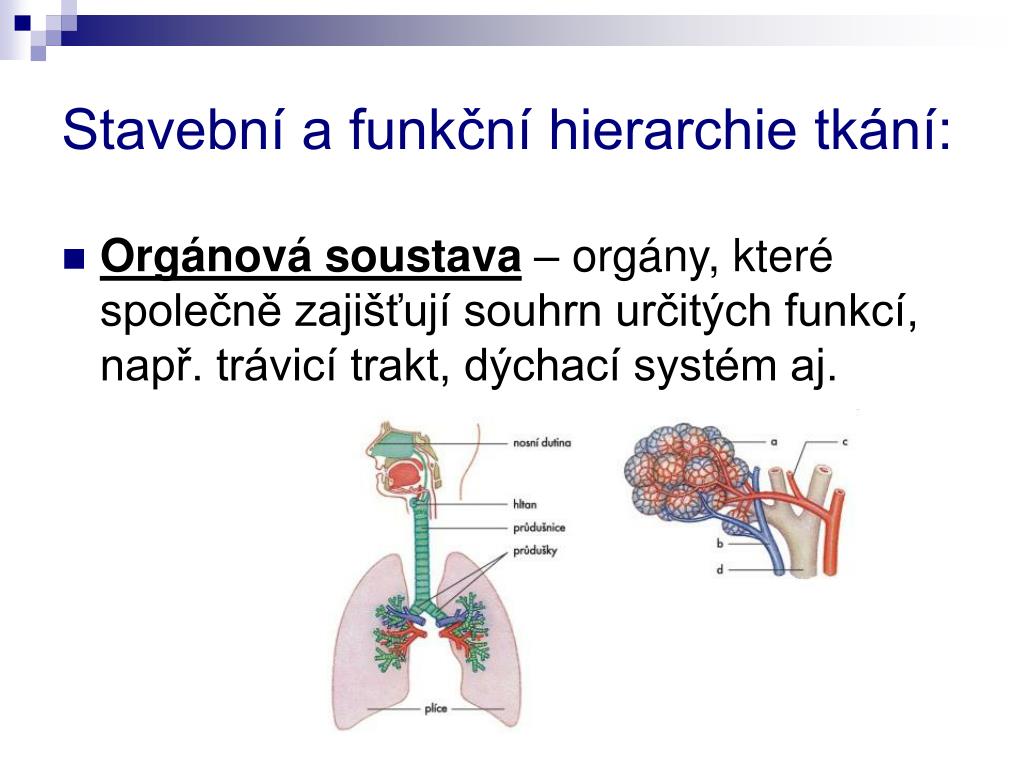 Stavební a funkční hierarchie tkání:

Orgánová soustava – orgány, které společně zajišťují souhrn určitých funkcí, např. trávicí trakt, dýchací systém aj.

nosní dutina
hltan
průdušnice
průdušky
plíce

a
c
b
d